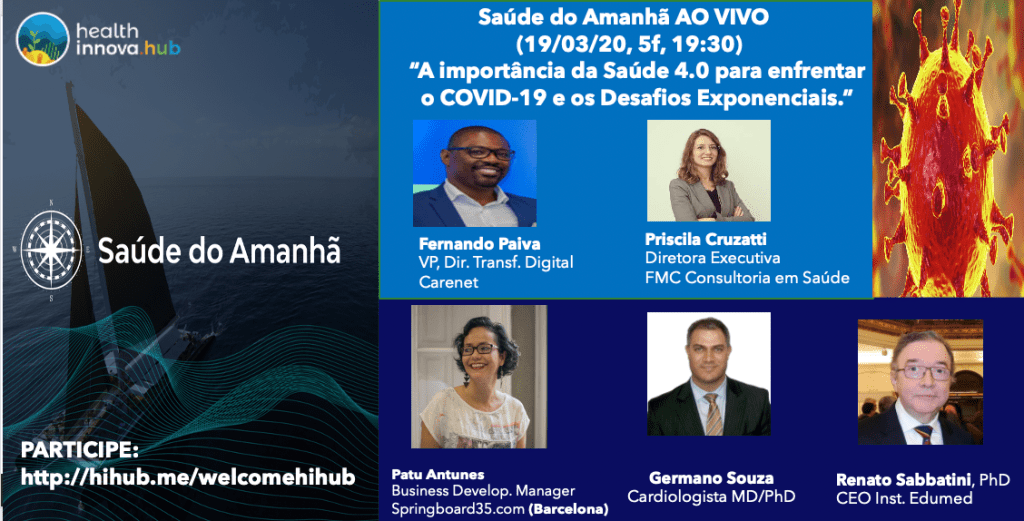 health innova.hub

Saúde do Amanhã

PARTICIPE:
http://hihub.me/welcomehihub

Saúde do Amanhã AO VIVO
(19/03/20, 5f, 19:30)
"A importância da Saúde 4.0 para enfrentar o COVID-19 e os Desafios Exponenciais."

Fernando Paiva
VP, Dir. Transf. Digital
Carenet

Priscila Cruzatti
Diretora Executiva
FMC Consultoria em Saúde

Patu Antunes
Business Develop. Manager
Springboard35.com (Barcelona)

Germano Souza
Cardiologista MD/PhD

Renato Sabbatini, PhD
CEO Inst. Edumed